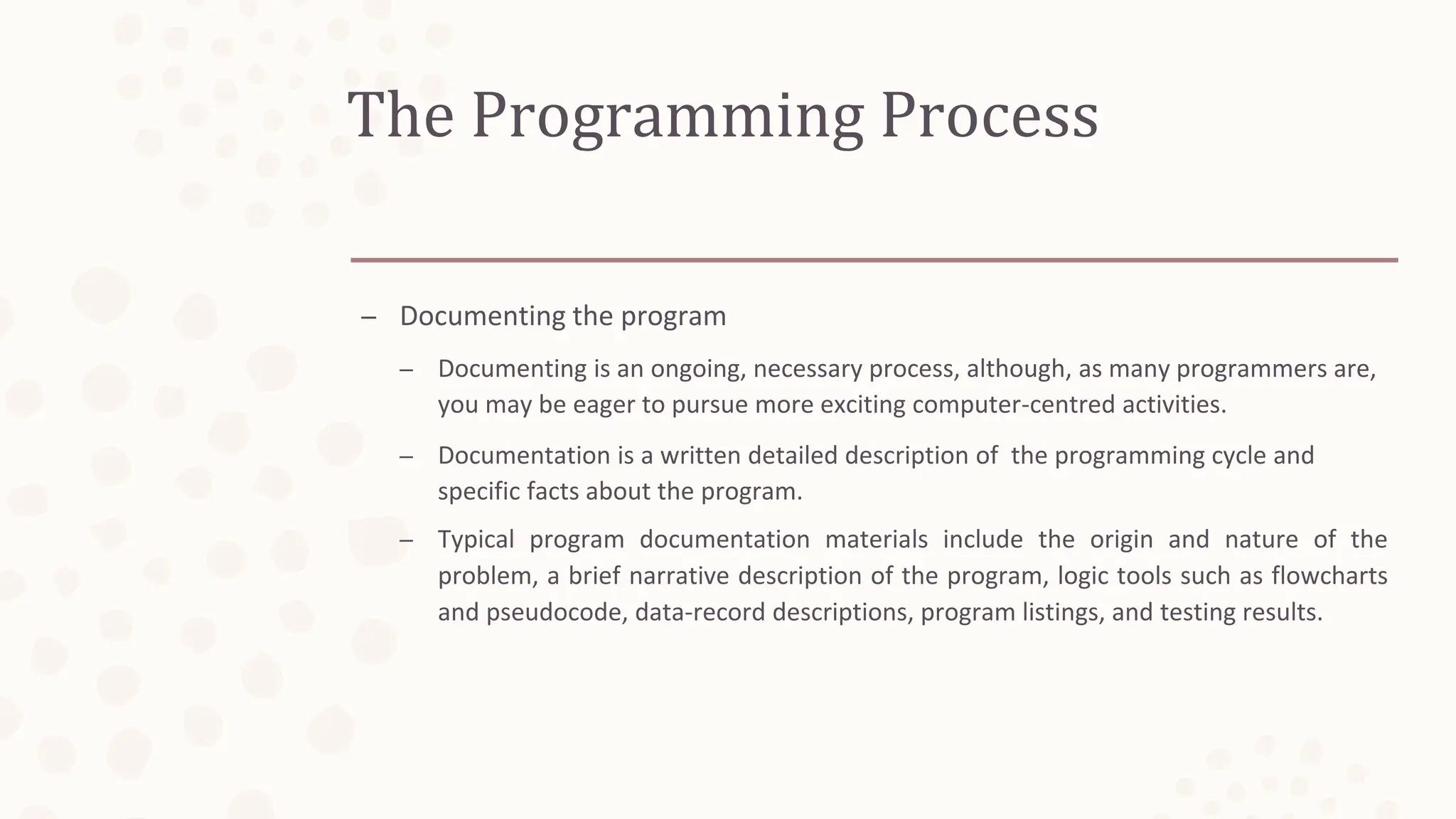 The Programming Process

– Documenting the program

– Documenting is an ongoing, necessary process, although, as many programmers are, you may be eager to pursue more exciting computer-centred activities.

– Documentation is a written detailed description of the programming cycle and specific facts about the program.

– Typical program documentation materials include the origin and nature of the problem, a brief narrative description of the program, logic tools such as flowcharts and pseudocode, data-record descriptions, program listings, and testing results.